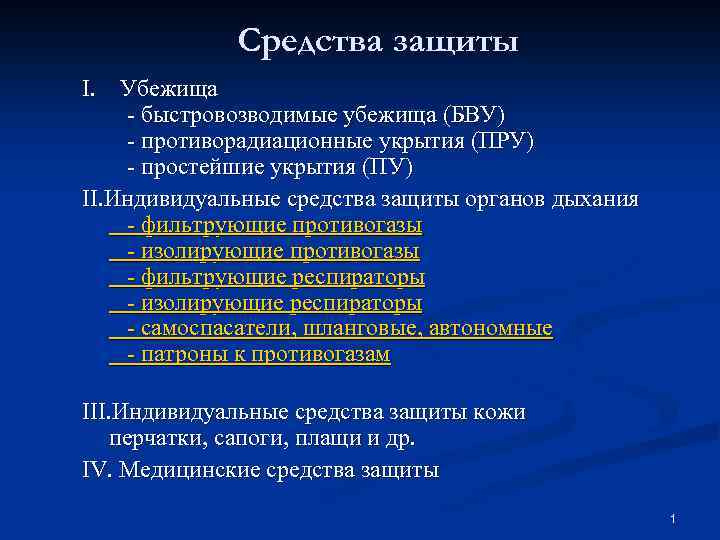 Средства защиты

I. Убежища
- быстровозводимые убежища (БВУ)
- противорадиационные укрытия (ПРУ)
- простейшие укрытия (ПУ)

II.Индивидуальные средства защиты органов дыхания
- фильтрующие противогазы
- изолирующие противогазы
- фильтрующие респираторы
- изолирующие респираторы
- самоспасатели, шланговые, автономные
- патроны к противогазам

III.Индивидуальные средства защиты кожи
перчатки, сапоги, плащи и др.

IV. Медицинские средства защиты

1